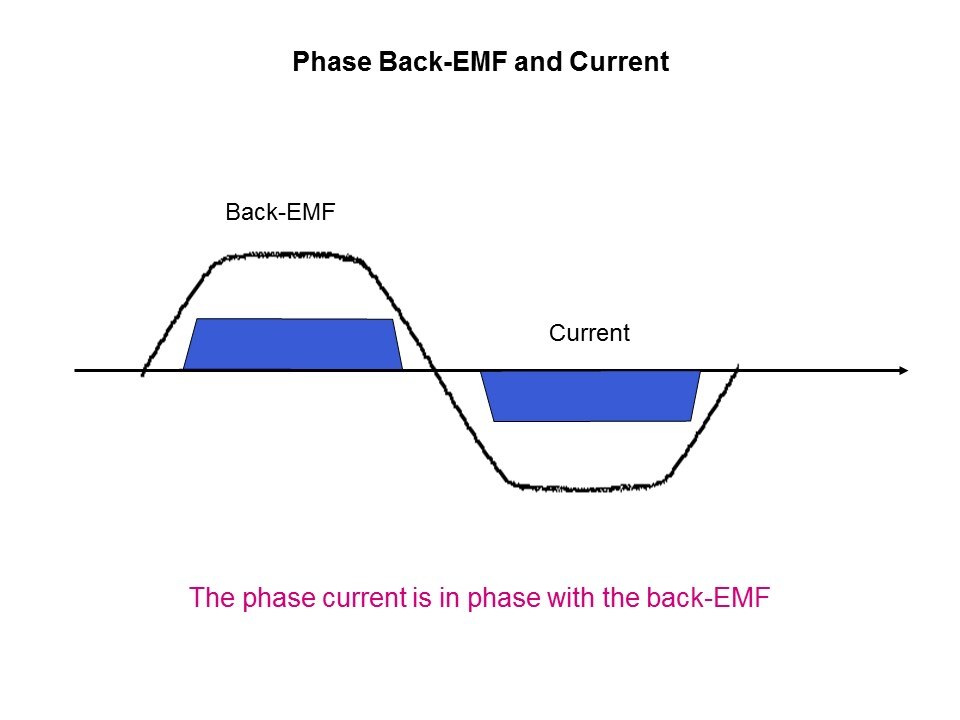 Phase Back-EMF and Current

Back-EMF

Current

The phase current is in phase with the back-EMF